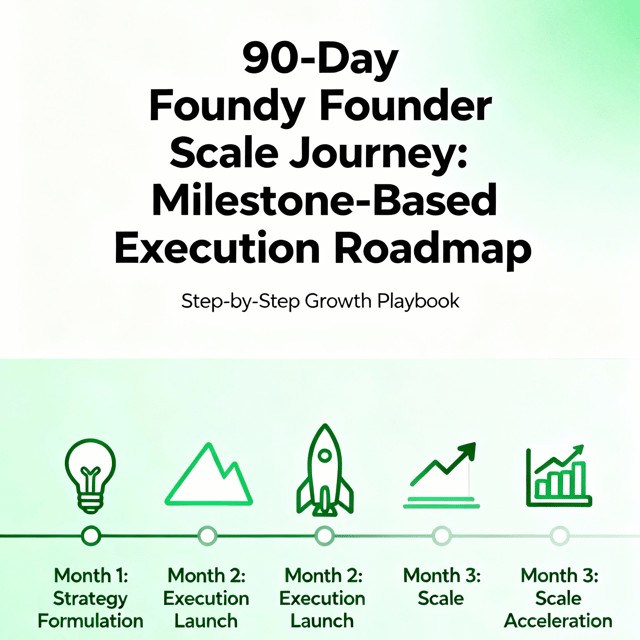 90-Day Foundy Founder Scale Journey: Milestone-Based Execution Roadmap

Step-by-Step Growth Playbook

Month 1: Strategy Formulation

Month 2: Execution Launch

Month 2: Execution Launch

Month 3: Scale

Month 3: Scale Acceleration